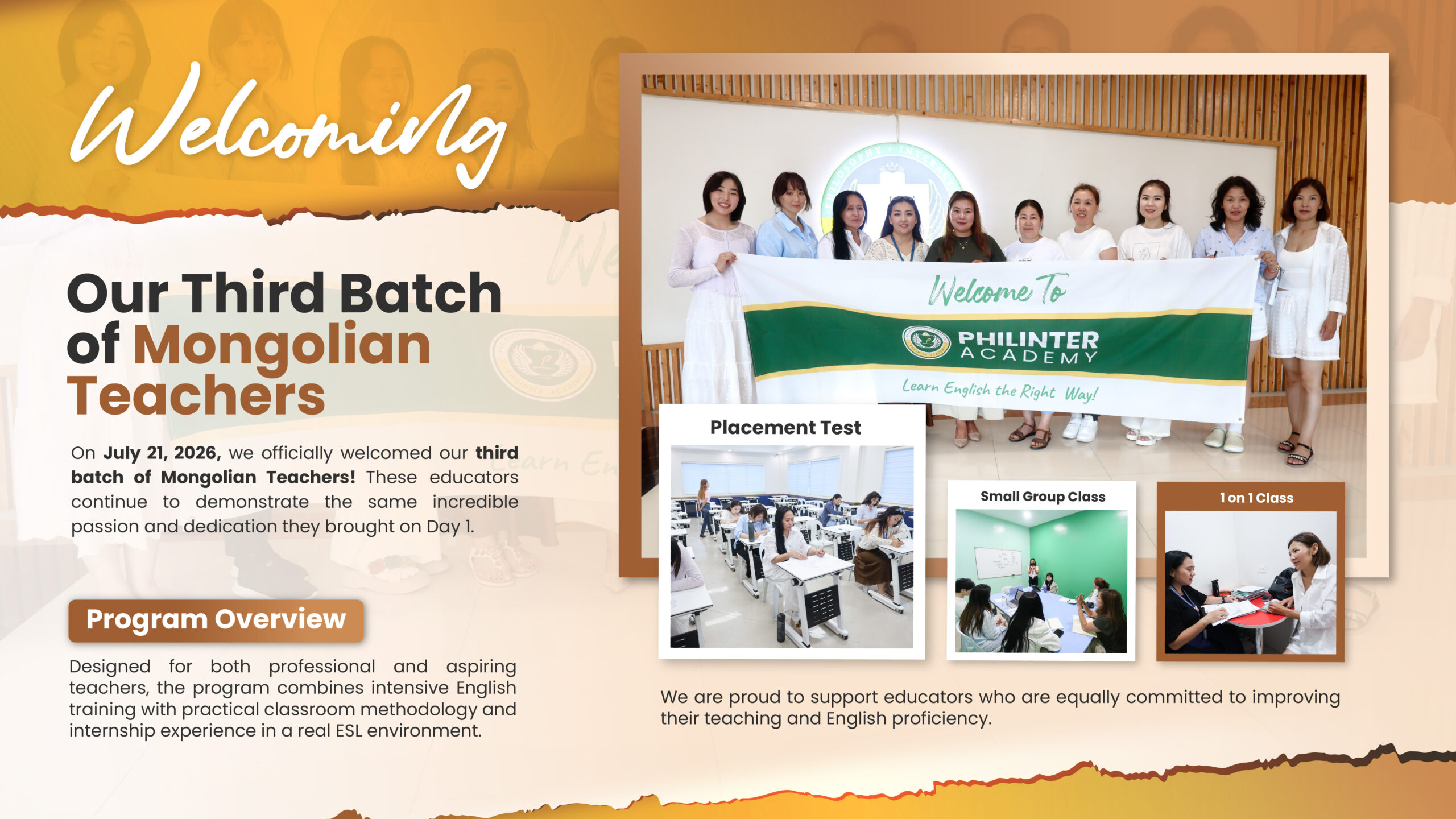 Welcoming

Our Third Batch of Mongolian Teachers

On July 21, 2026, we officially welcomed our third batch of Mongolian Teachers! These educators continue to demonstrate the same incredible passion and dedication they brought on Day 1.

Program Overview

Designed for both professional and aspiring teachers, the program combines intensive English training with practical classroom methodology and internship experience in a real ESL environment.

Welcome To
PHILINTER ACADEMY
Learn English the Right Way!

Placement Test

Small Group Class

1 on 1 Class

We are proud to support educators who are equally committed to improving their teaching and English proficiency.